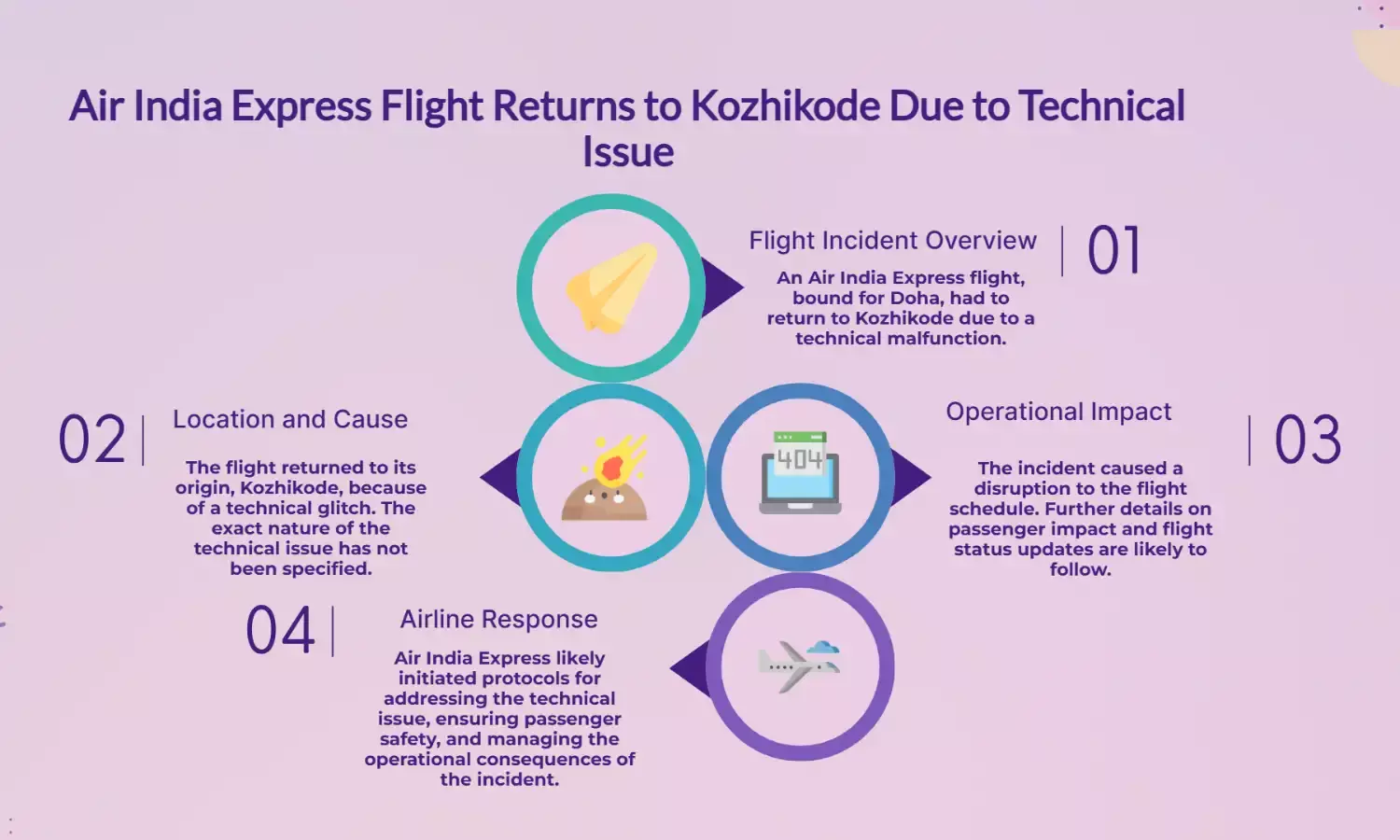 Air India Express Flight Returns to Kozhikode Due to Technical Issue

Flight Incident Overview

01

An Air India Express flight, bound for Doha, had to return to Kozhikode due to a technical malfunction.

02

Location and Cause

The flight returned to its origin, Kozhikode, because of a technical glitch. The exact nature of the technical issue has not been specified.

404

Operational Impact

03

The incident caused a disruption to the flight schedule. Further details on passenger impact and flight status updates are likely to follow.

04

Airline Response

Air India Express likely initiated protocols for addressing the technical issue, ensuring passenger safety, and managing the operational consequences of the incident.